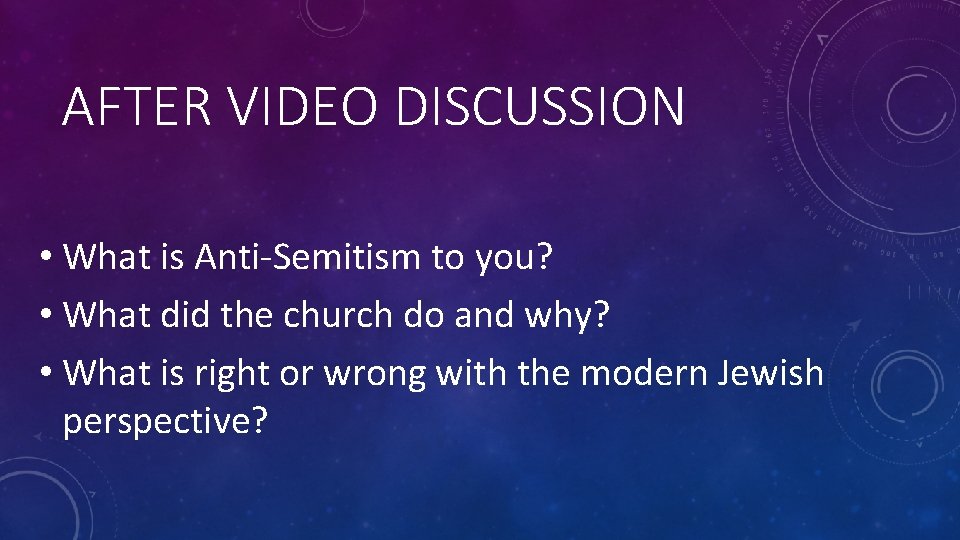 AFTER VIDEO DISCUSSION

• What is Anti-Semitism to you?
• What did the church do and why?
• What is right or wrong with the modern Jewish perspective?